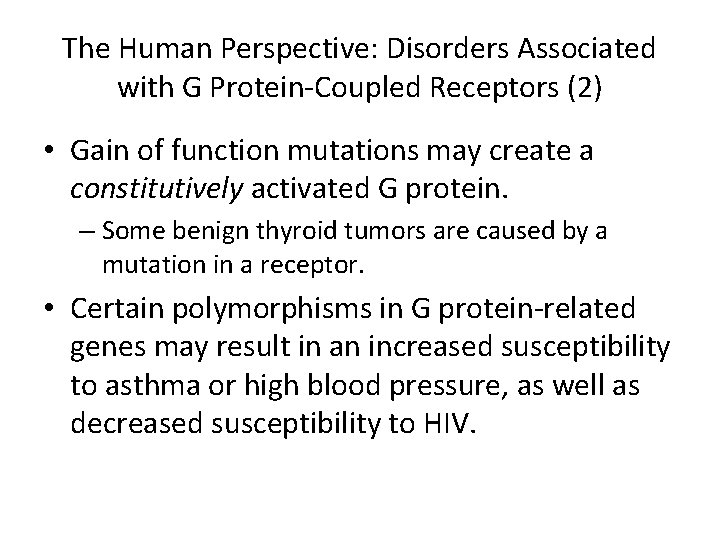 The Human Perspective: Disorders Associated with G Protein-Coupled Receptors (2)

• Gain of function mutations may create a constitutively activated G protein.

– Some benign thyroid tumors are caused by a mutation in a receptor.

• Certain polymorphisms in G protein-related genes may result in an increased susceptibility to asthma or high blood pressure, as well as decreased susceptibility to HIV.